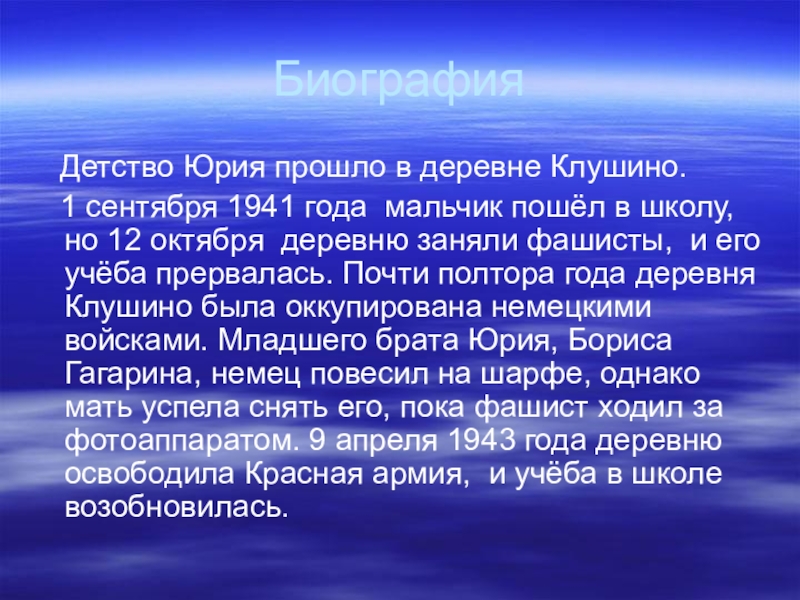 Биография

Детство Юрия прошло в деревне Клушино.

1 сентября 1941 года мальчик пошёл в школу, но 12 октября деревню заняли фашисты, и его учёба прервалась. Почти полтора года деревня Клушино была оккупирована немецкими войсками. Младшего брата Юрия, Бориса Гагарина, немец повесил на шарфе, однако мать успела снять его, пока фашист ходил за фотоаппаратом. 9 апреля 1943 года деревню освободила Красная армия, и учёба в школе возобновилась.